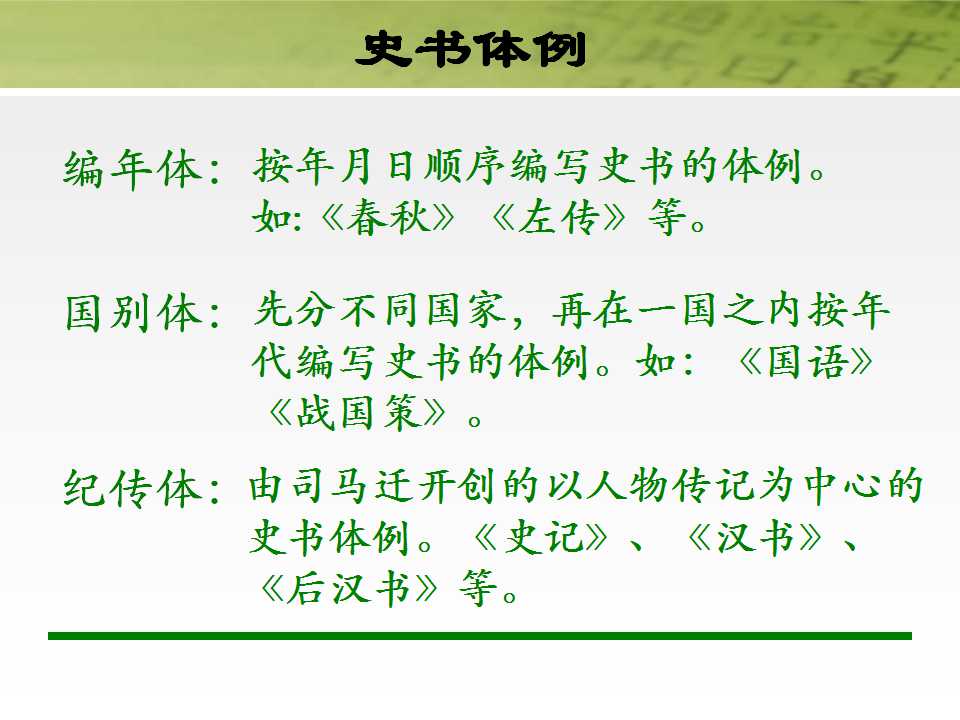 史书体例

编年体：按年月日顺序编写史书的体例。如:《春秋》《左传》等。

国别体：先分不同国家，再在一国之内按年代编写史书的体例。如：《国语》《战国策》。

纪传体：由司马迁开创的以人物传记为中心的史书体例。《史记》、《汉书》、《后汉书》等。